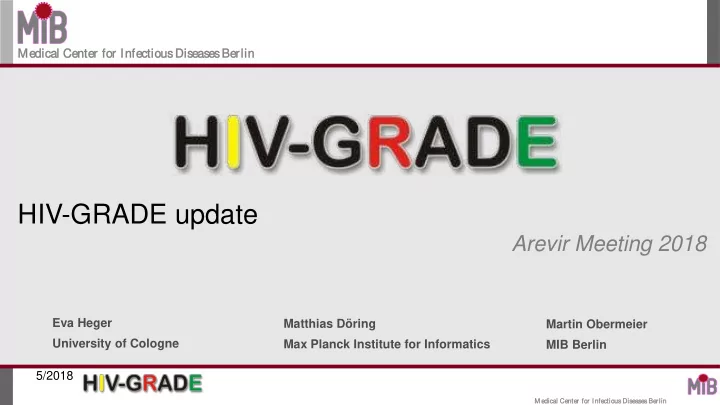 MIB
Medical Center for Infectious Diseases Berlin

HIV-GRADE

HIV-GRADE update

Arevir Meeting 2018

Eva Heger
University of Cologne

Matthias Döring
Max Planck Institute for Informatics

Martin Obermeier
MIB Berlin

5/2018 HIV-GRADE

MIB
Medical Center for Infectious Diseases Berlin